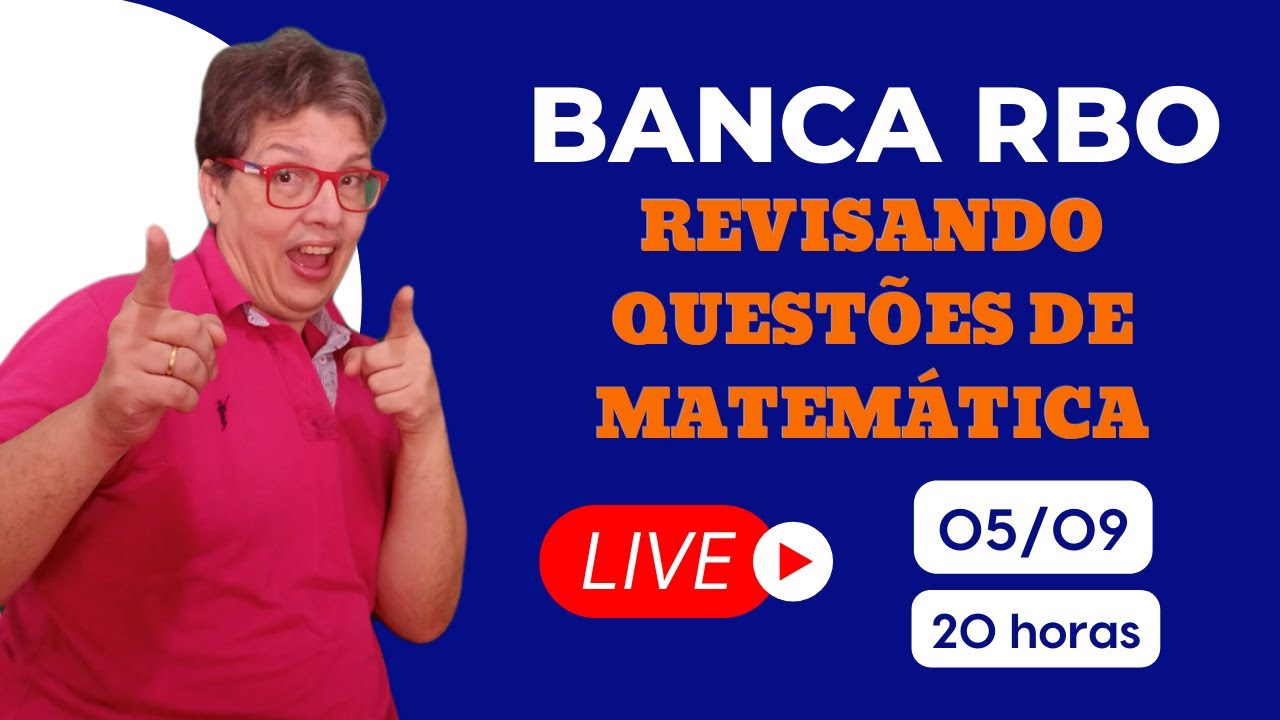 BANCA RBO
REVISANDO QUESTÕES DE MATEMÁTICA

LIVE

05/09
20 horas